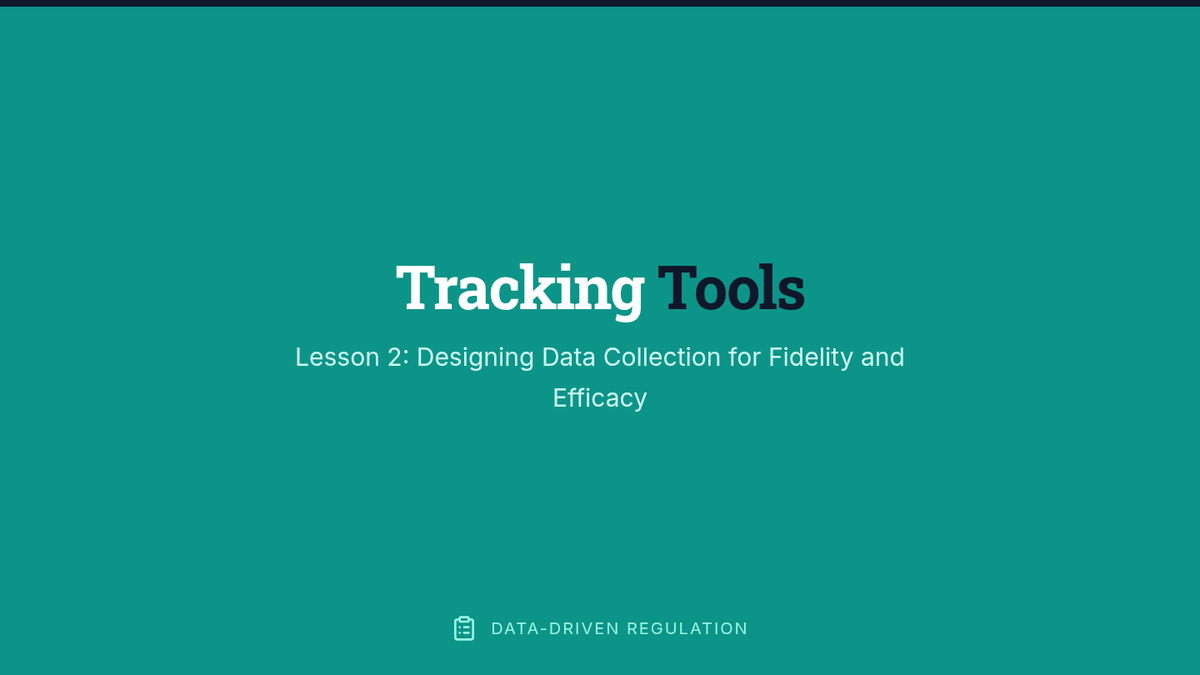 Tracking Tools

Lesson 2: Designing Data Collection for Fidelity and Efficacy

DATA-DRIVEN REGULATION